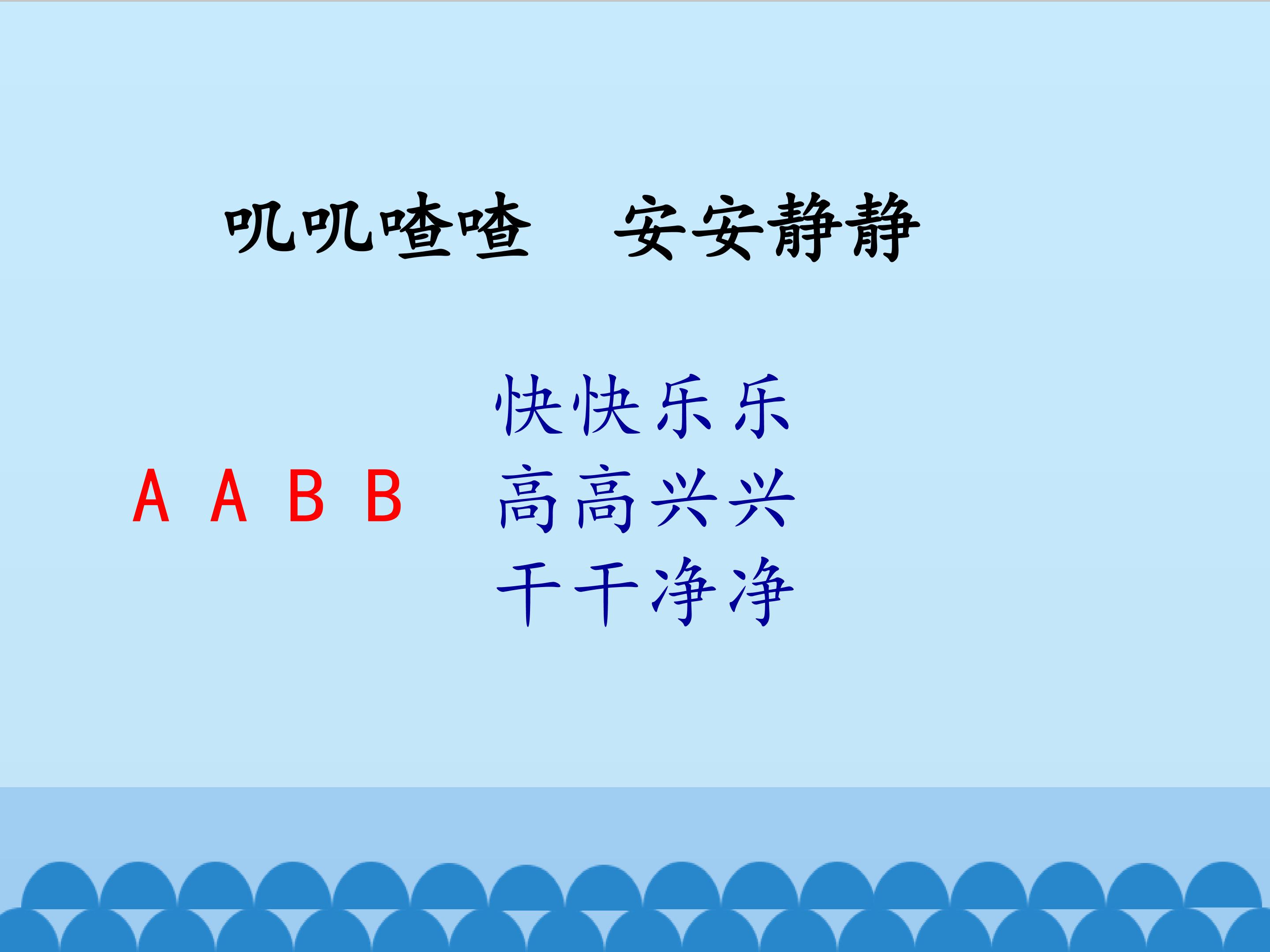 叽叽喳喳　安安静静

快快乐乐

A A B B　高高兴兴

干干净净